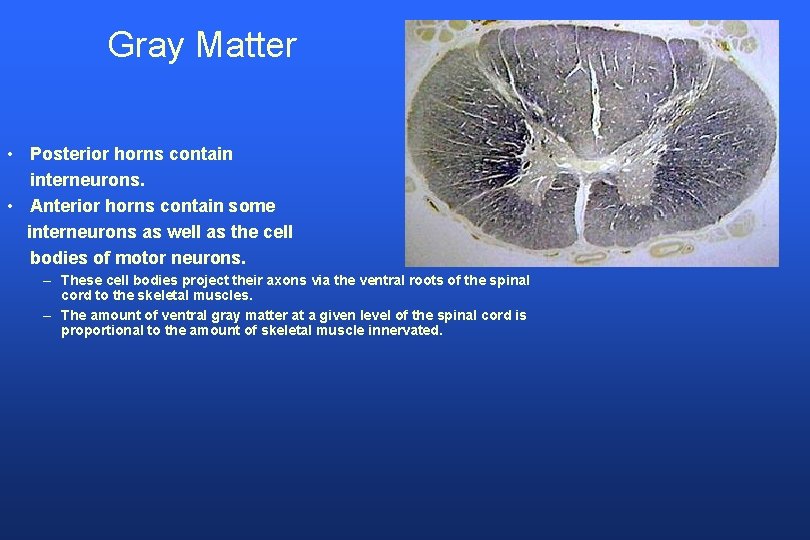 Gray Matter

• Posterior horns contain interneurons.
• Anterior horns contain some interneurons as well as the cell bodies of motor neurons.
– These cell bodies project their axons via the ventral roots of the spinal cord to the skeletal muscles.
– The amount of ventral gray matter at a given level of the spinal cord is proportional to the amount of skeletal muscle innervated.